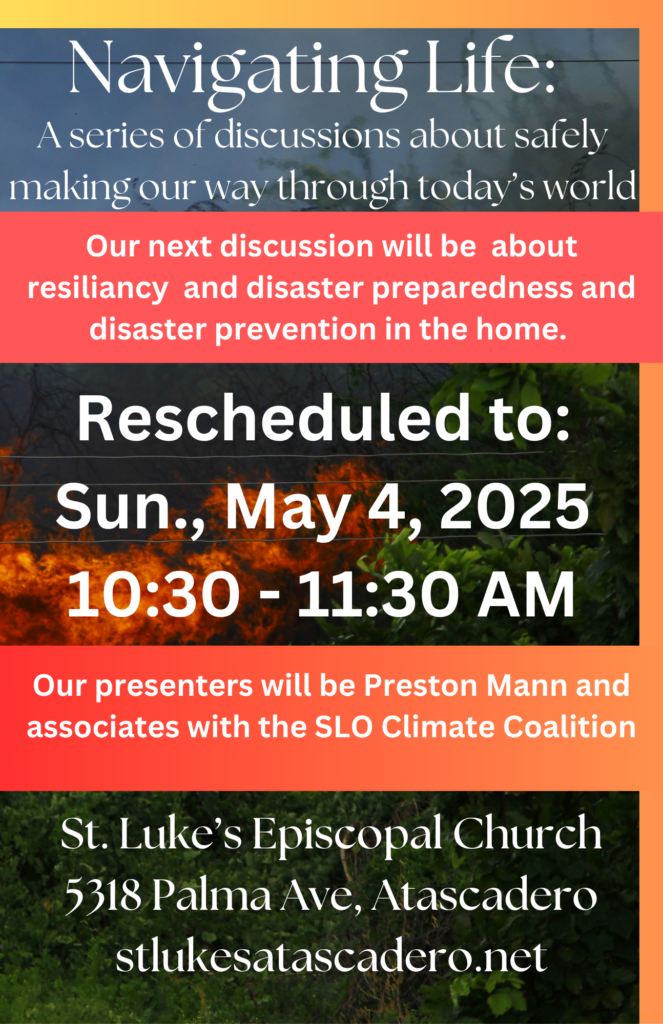 Navigating Life:
A series of discussions about safely making our way through today's world

Our next discussion will be about resiliancy and disaster preparedness and disaster prevention in the home.

Rescheduled to:
Sun., May 4, 2025
10:30 - 11:30 AM

Our presenters will be Preston Mann and associates with the SLO Climate Coalition

St. Luke's Episcopal Church
5318 Palma Ave, Atascadero
stlukesatascadero.net